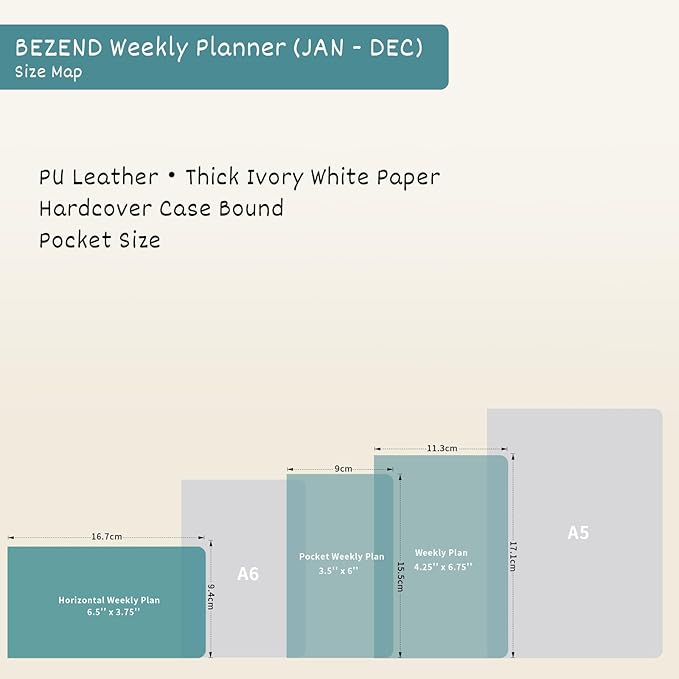 BEZEND Weekly Planner (JAN - DEC)
Size Map

PU Leather • Thick Ivory White Paper
Hardcover Case Bound
Pocket Size

16.7cm
Horizontal Weekly Plan
6.5'' x 3.75''
9.4cm
A6
9cm
Pocket Weekly Plan
3.5'' x 6''
15.5cm
11.3cm
Weekly Plan
4.25'' x 6.75''
17.1cm
A5